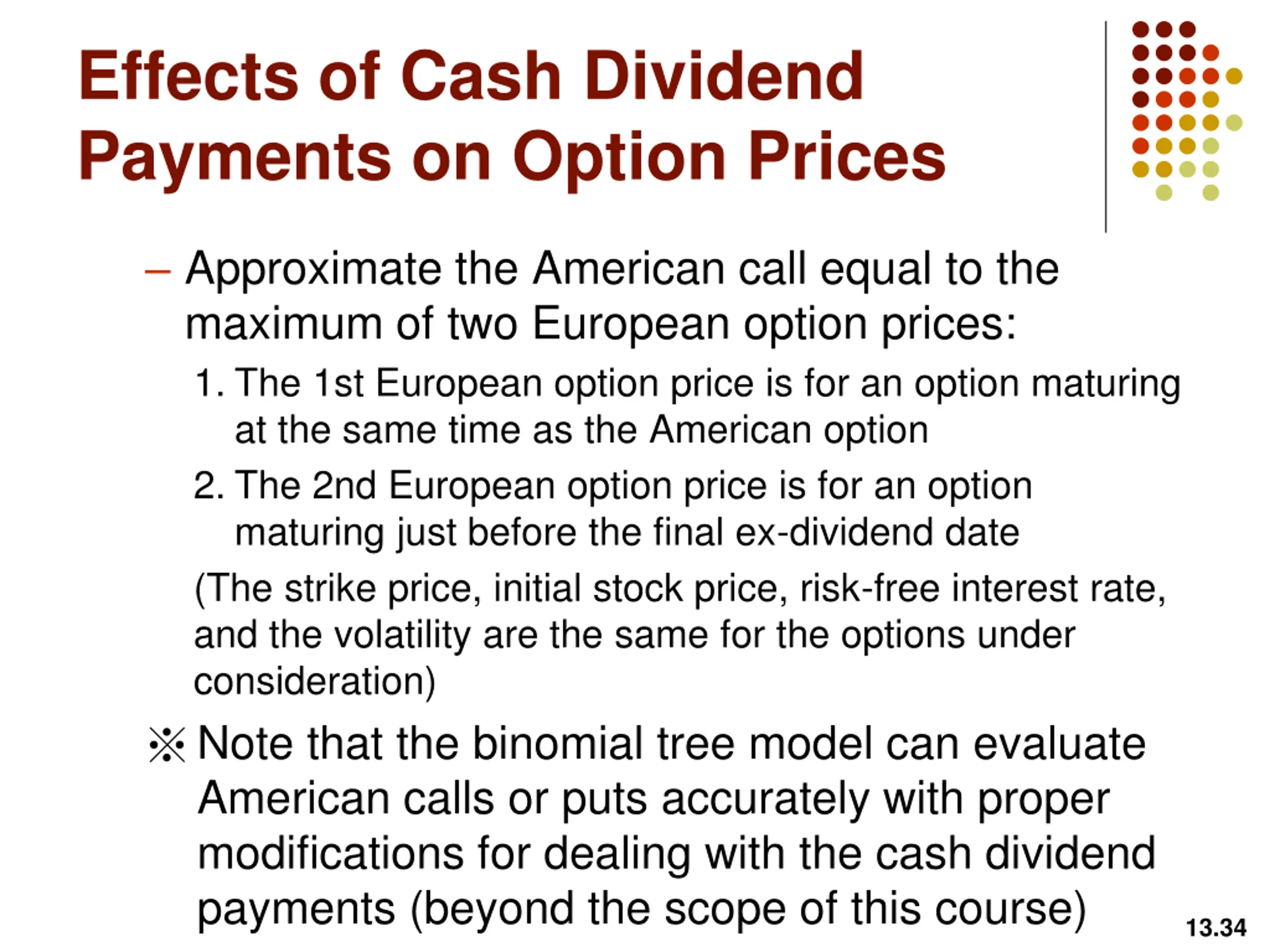 Effects of Cash Dividend Payments on Option Prices

– Approximate the American call equal to the maximum of two European option prices:

1. The 1st European option price is for an option maturing at the same time as the American option

2. The 2nd European option price is for an option maturing just before the final ex-dividend date

(The strike price, initial stock price, risk-free interest rate, and the volatility are the same for the options under consideration)

※ Note that the binomial tree model can evaluate American calls or puts accurately with proper modifications for dealing with the cash dividend payments (beyond the scope of this course)

13.34